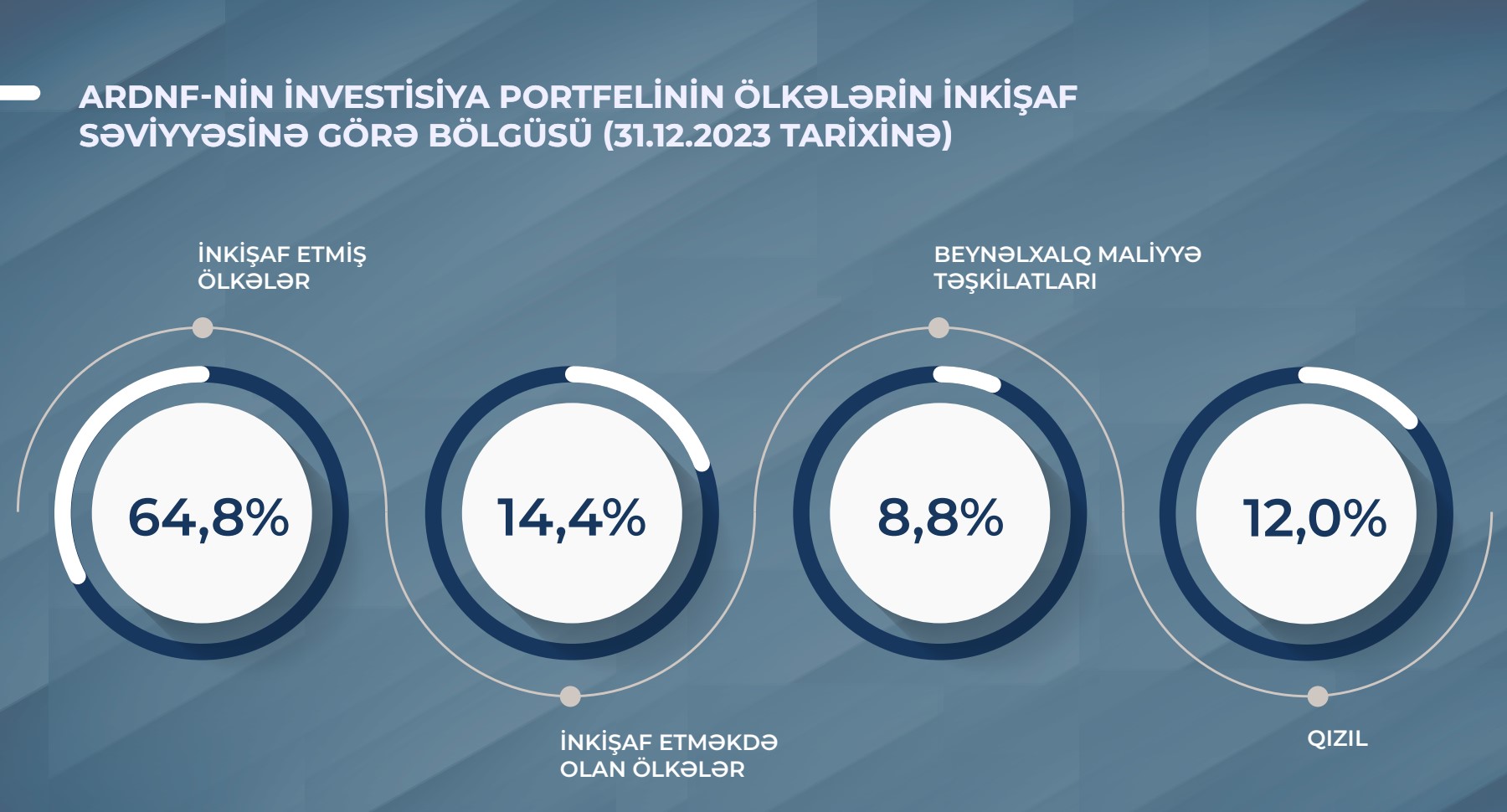 ARDNF-NİN İNVESTİSİYA PORTFELİNİN ÖLKƏLƏRİN İNKİŞAF SƏVİYYƏSİNƏ GÖRƏ BÖLGÜSÜ (31.12.2023 TARİXİNƏ)

İNKİŞAF ETMİŞ ÖLKƏLƏR

64,8%

14,4%

İNKİŞAF ETMƏKDƏ OLAN ÖLKƏLƏR

BEYNƏLXALQ MALİYYƏ TƏŞKİLATLARI

8,8%

12,0%

QIZIL